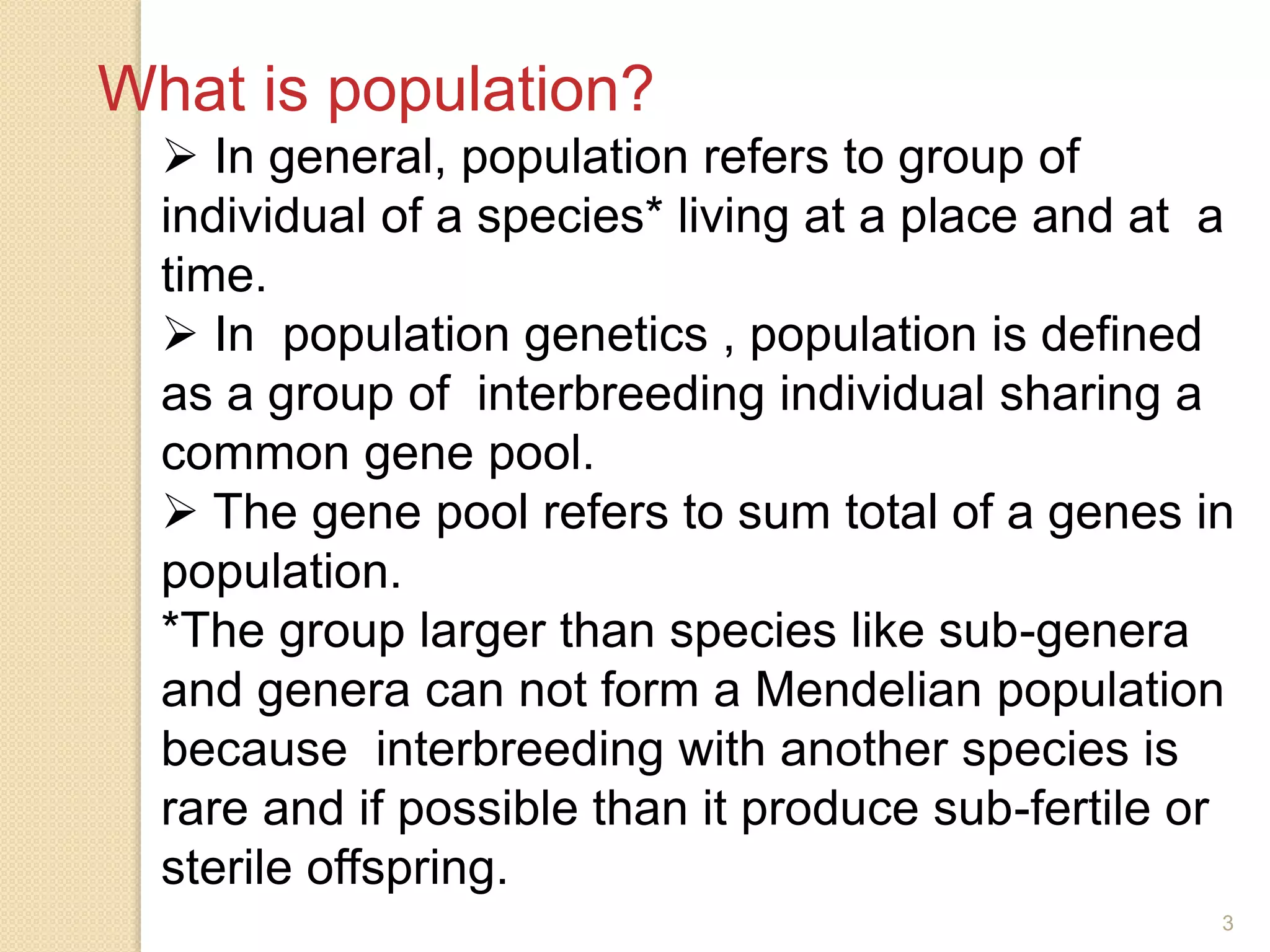 What is population?

➢ In general, population refers to group of individual of a species* living at a place and at a time.

➢ In population genetics , population is defined as a group of interbreeding individual sharing a common gene pool.

➢ The gene pool refers to sum total of a genes in population.

*The group larger than species like sub-genera and genera can not form a Mendelian population because interbreeding with another species is rare and if possible than it produce sub-fertile or sterile offspring.

3